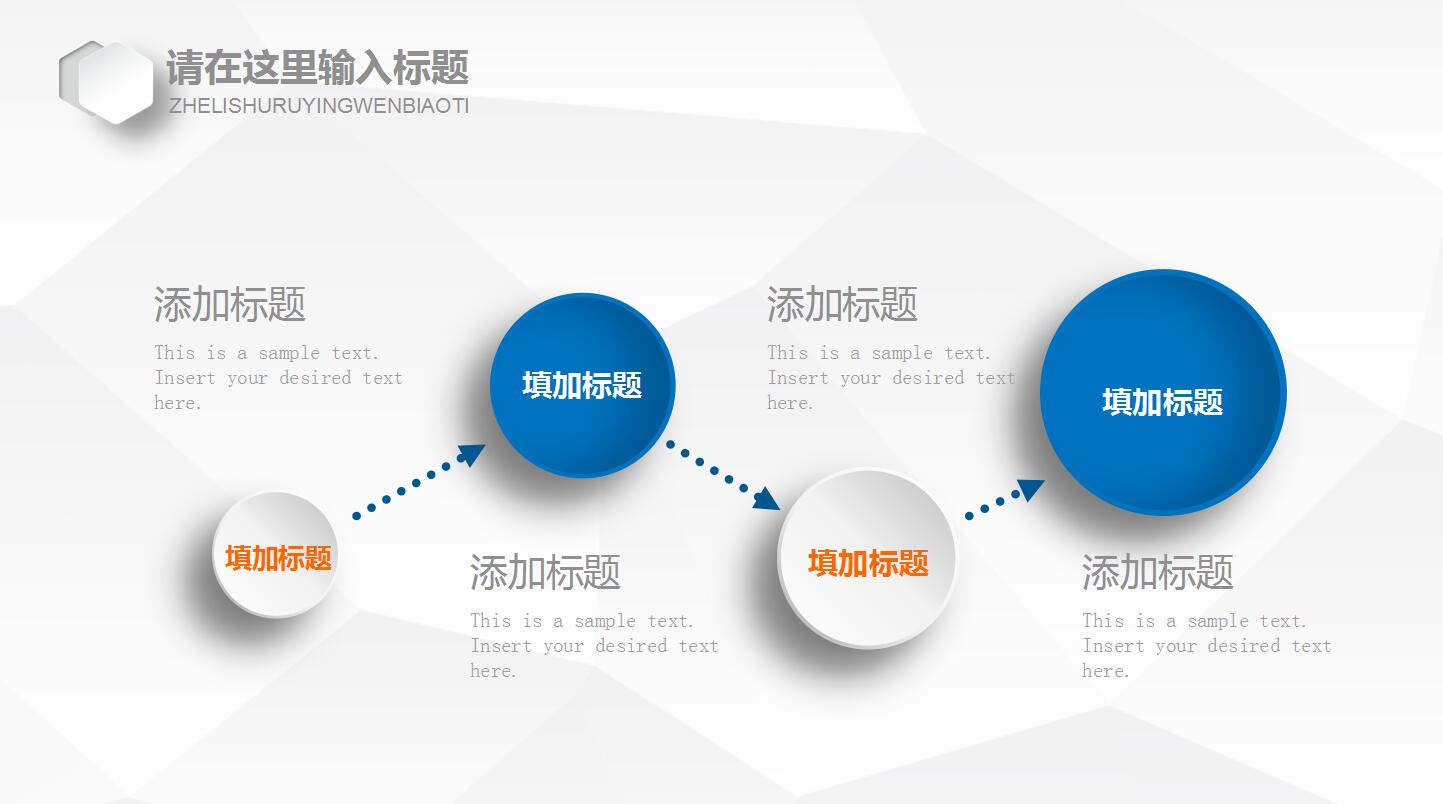 请在这里输入标题
ZHELISHURUYINGWENBIAOTI

添加标题
This is a sample text. Insert your desired text here.

填加标题

填加标题

添加标题
This is a sample text. Insert your desired text here.

添加标题
This is a sample text. Insert your desired text here.

填加标题

填加标题

添加标题
This is a sample text. Insert your desired text here.